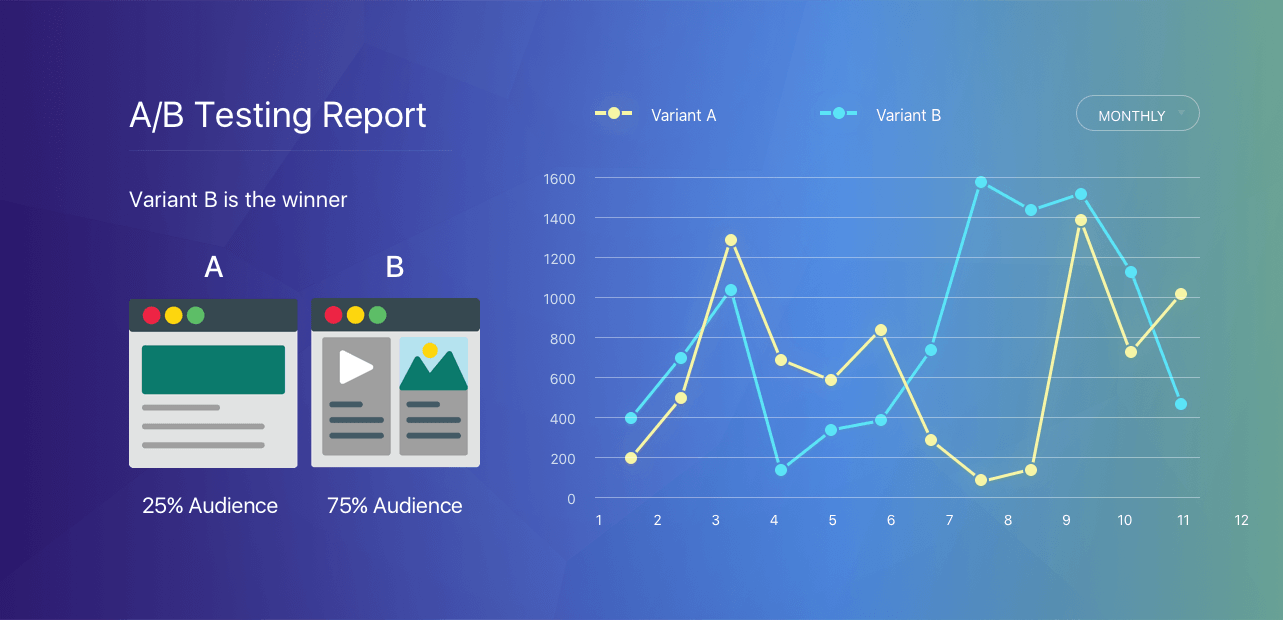 A/B Testing Report

Variant B is the winner

A

B

25% Audience

75% Audience

Variant A

Variant B

MONTHLY

1600
1400
1200
1000
800
600
400
200
0

1 2 3 4 5 6 7 8 9 10 11 12